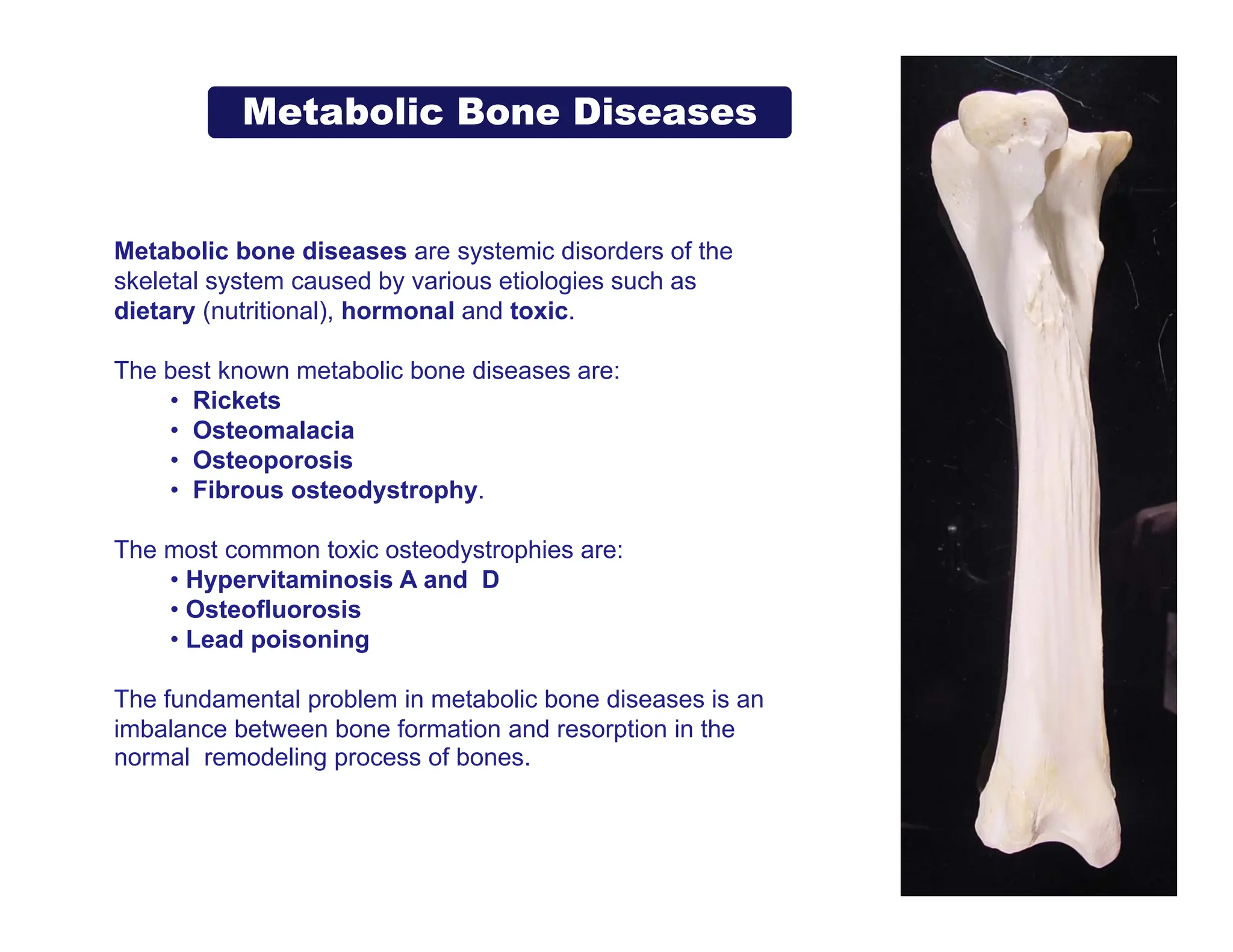 Metabolic Bone Diseases

Metabolic bone diseases are systemic disorders of the skeletal system caused by various etiologies such as dietary (nutritional), hormonal and toxic.

The best known metabolic bone diseases are:
• Rickets
• Osteomalacia
• Osteoporosis
• Fibrous osteodystrophy.

The most common toxic osteodystrophies are:
• Hypervitaminosis A and D
• Osteofluorosis
• Lead poisoning

The fundamental problem in metabolic bone diseases is an imbalance between bone formation and resorption in the normal remodeling process of bones.